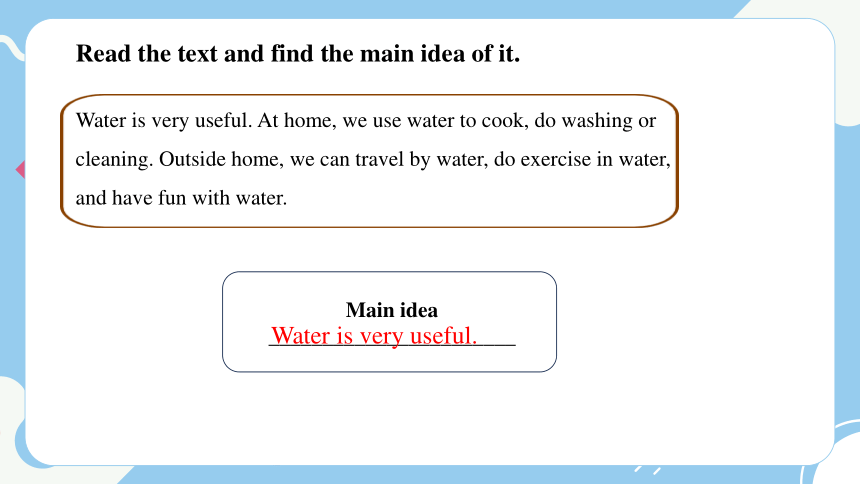 Read the text and find the main idea of it.

Water is very useful. At home, we use water to cook, do washing or cleaning. Outside home, we can travel by water, do exercise in water, and have fun with water.

Main idea

Water is very useful.